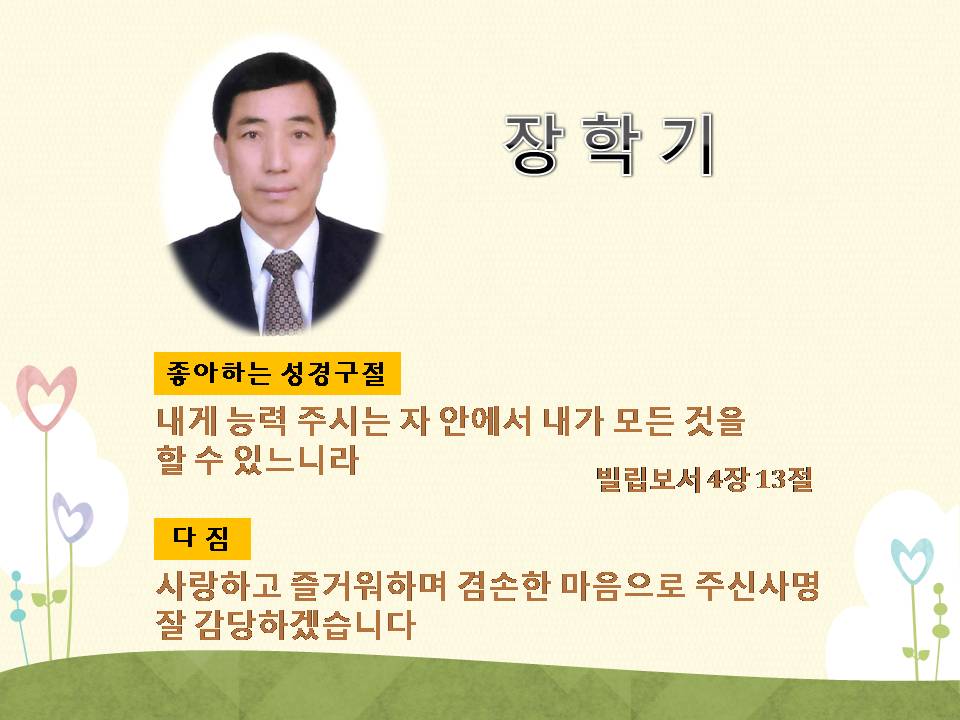 장 학 기

좋아하는 성경구절

내게 능력 주시는 자 안에서 내가 모든 것을 할 수 있느니라

빌립보서 4장 13절

다 짐

사랑하고 즐거워하며 겸손한 마음으로 주신사명 잘 감당하겠습니다